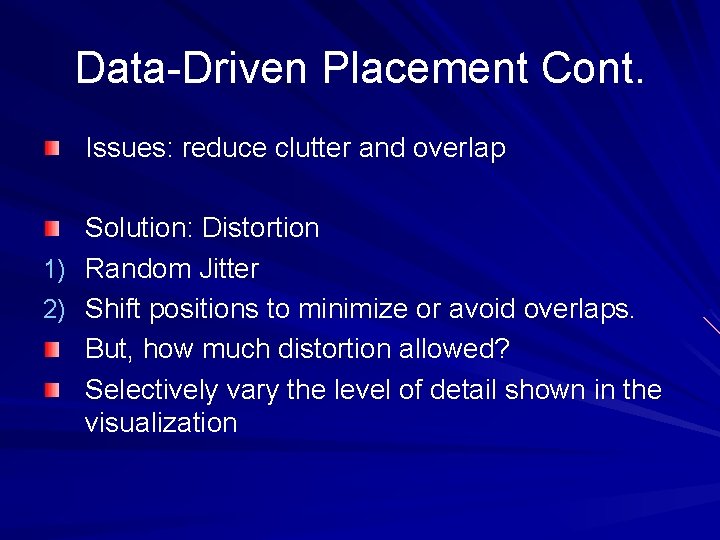 Data-Driven Placement Cont.

Issues: reduce clutter and overlap

Solution: Distortion
1) Random Jitter
2) Shift positions to minimize or avoid overlaps.
But, how much distortion allowed?
Selectively vary the level of detail shown in the visualization